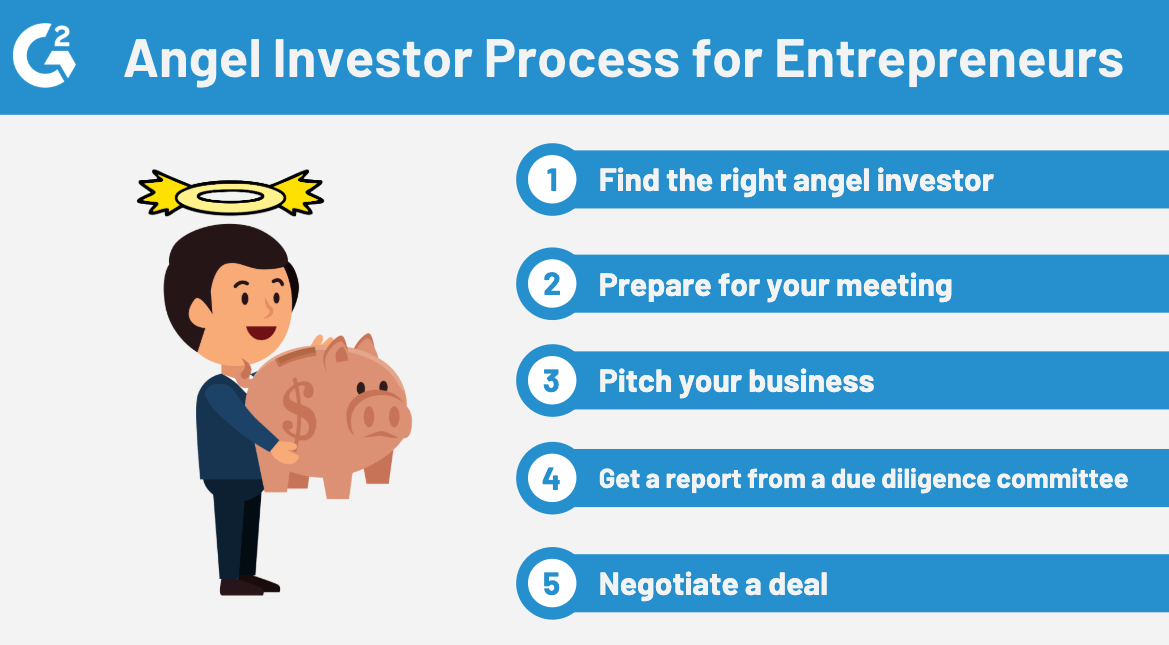 G2 Angel Investor Process for Entrepreneurs

$

1 Find the right angel investor

2 Prepare for your meeting

3 Pitch your business

4 Get a report from a due diligence committee

5 Negotiate a deal